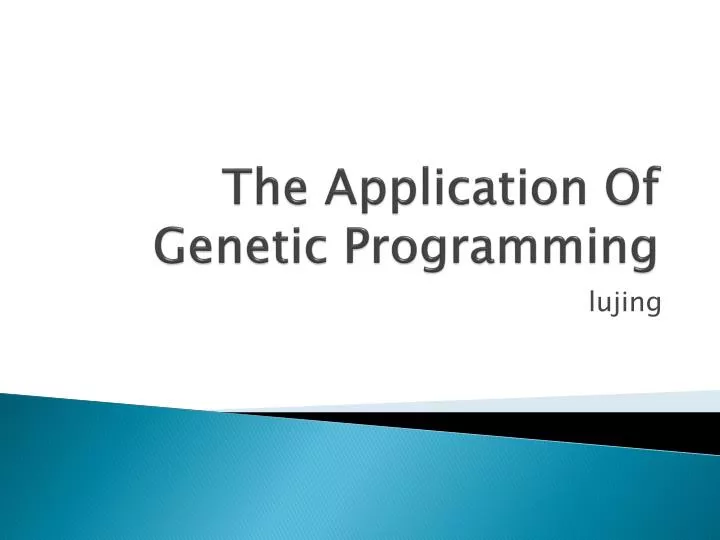 The Application Of Genetic Programming

lujing